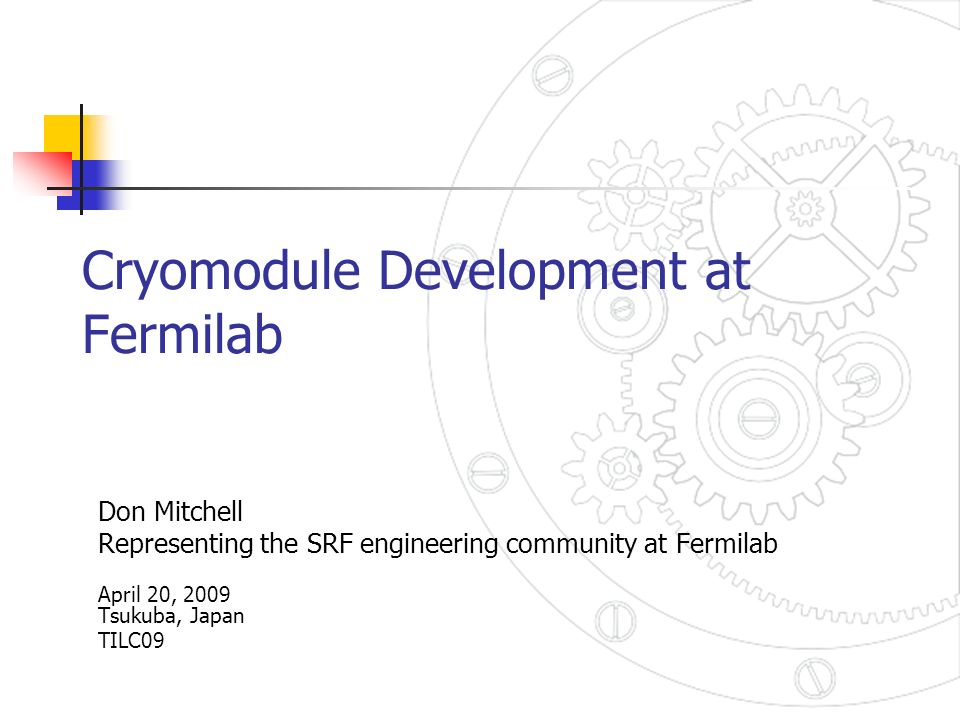 Cryomodule Development at Fermilab

Don Mitchell
Representing the SRF engineering community at Fermilab

April 20, 2009
Tsukuba, Japan
TILC09